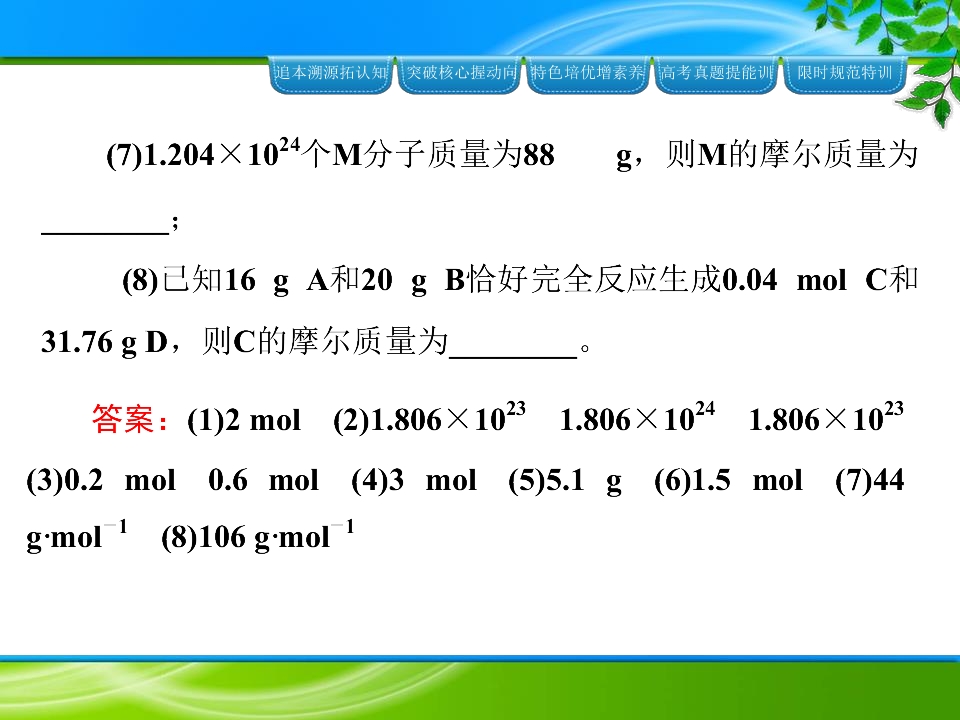 追本溯源拓认知 突破核心握动向 特色培优增素养 高考真题提能训 限时规范特训

(7)$1.204\times10^{24}$个M分子质量为88 g，则M的摩尔质量为____；

(8)已知16 g A和20 g B恰好完全反应生成0.04 mol C和31.76 g D，则C的摩尔质量为____。

答案：(1)2 mol (2)$1.806\times10^{23}$ $1.806\times10^{24}$ $1.806\times10^{23}$ (3)0.2 mol 0.6 mol (4)3 mol (5)5.1 g (6)1.5 mol (7)44 $g\cdot mol^{-1}$ (8)106 $g\cdot mol^{-1}$